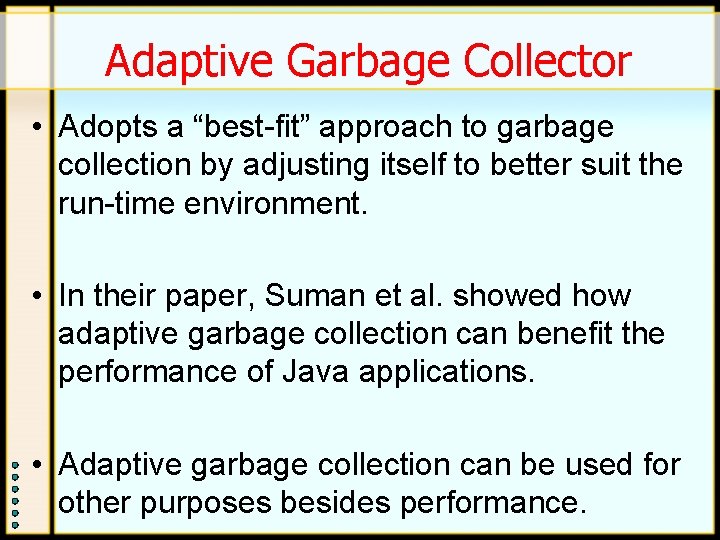 Adaptive Garbage Collector

• Adopts a “best-fit” approach to garbage collection by adjusting itself to better suit the run-time environment.

• In their paper, Suman et al. showed how adaptive garbage collection can benefit the performance of Java applications.

• Adaptive garbage collection can be used for other purposes besides performance.